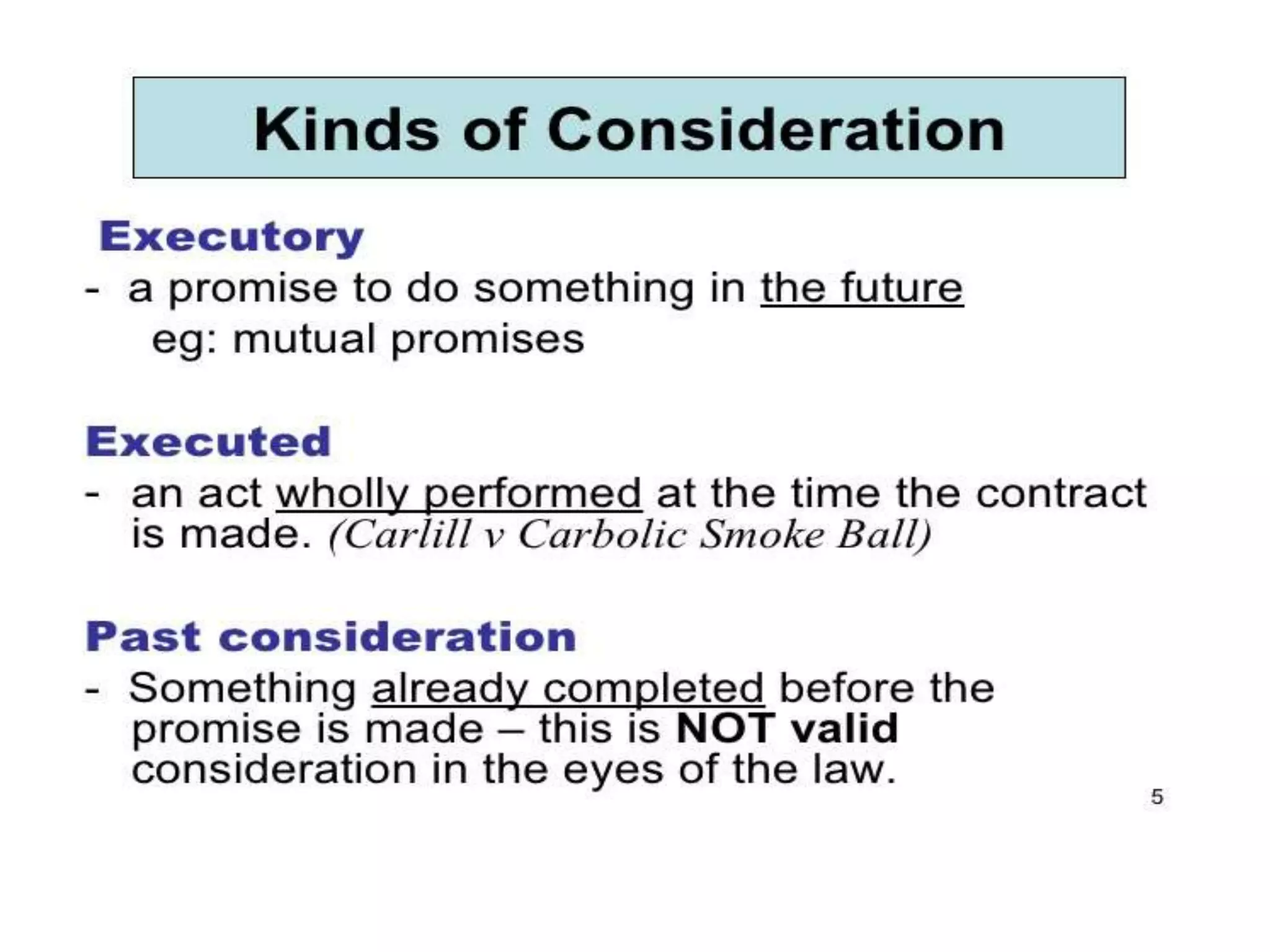 Kinds of Consideration

Executory
- a promise to do something in the future
eg: mutual promises

Executed
- an act wholly performed at the time the contract is made. (Carlill v Carbolic Smoke Ball)

Past consideration
- Something already completed before the promise is made – this is NOT valid consideration in the eyes of the law.

5